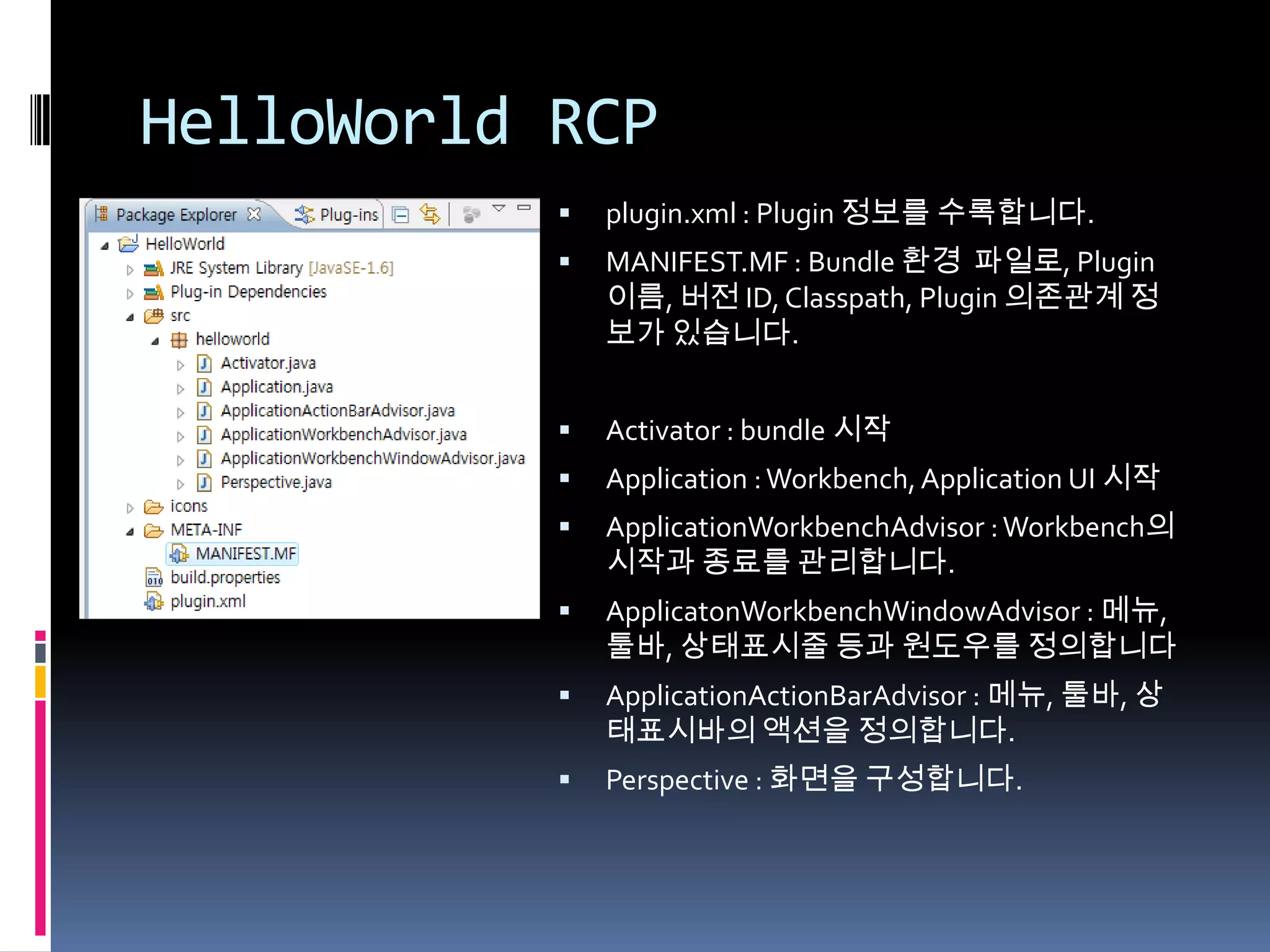 HelloWorld RCP

Package Explorer
Plug-ins
HelloWorld
JRE System Library [JavaSE-1.6]
Plug-in Dependencies
src
helloworld
Activator.java
Application.java
ApplicationActionBarAdvisor.java
ApplicationWorkbenchAdvisor.java
ApplicationWorkbenchWindowAdvisor.java
Perspective.java
icons
META-INF
MANIFEST.MF
build.properties
plugin.xml

▪ plugin.xml : Plugin 정보를 수록합니다.

▪ MANIFEST.MF : Bundle 환경 파일로, Plugin 이름, 버전 ID, Classpath, Plugin 의존관계 정보가 있습니다.

▪ Activator : bundle 시작

▪ Application : Workbench, Application UI 시작

▪ ApplicationWorkbenchAdvisor : Workbench의 시작과 종료를 관리합니다.

▪ ApplicatonWorkbenchWindowAdvisor : 메뉴, 툴바, 상태표시줄 등과 윈도우를 정의합니다

▪ ApplicationActionBarAdvisor : 메뉴, 툴바, 상태표시바의 액션을 정의합니다.

▪ Perspective : 화면을 구성합니다.